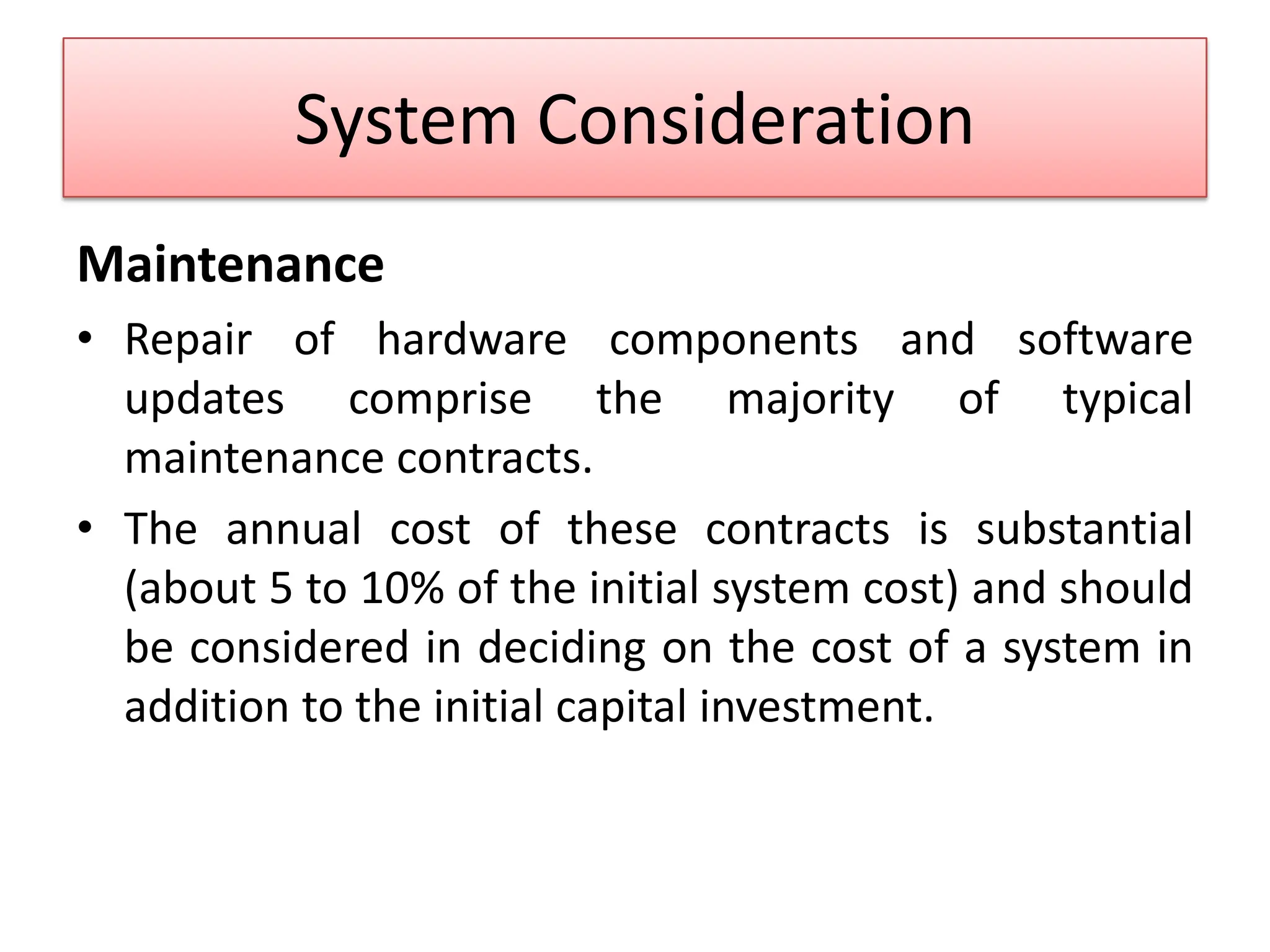 System Consideration

Maintenance

• Repair of hardware components and software updates comprise the majority of typical maintenance contracts.

• The annual cost of these contracts is substantial (about 5 to 10% of the initial system cost) and should be considered in deciding on the cost of a system in addition to the initial capital investment.